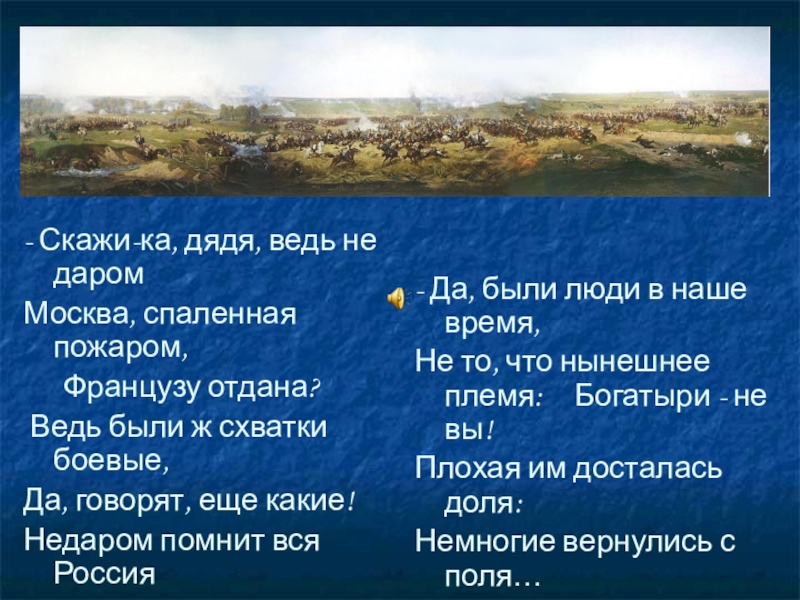 - Скажи-ка, дядя, ведь не даром

Москва, спаленная пожаром,

Французу отдана?

Ведь были ж схватки боевые,

Да, говорят, еще какие!

Недаром помнит вся Россия

- Да, были люди в наше время,

Не то, что нынешнее племя: Богатыри - не вы!

Плохая им досталась доля:

Немногие вернулись с поля…